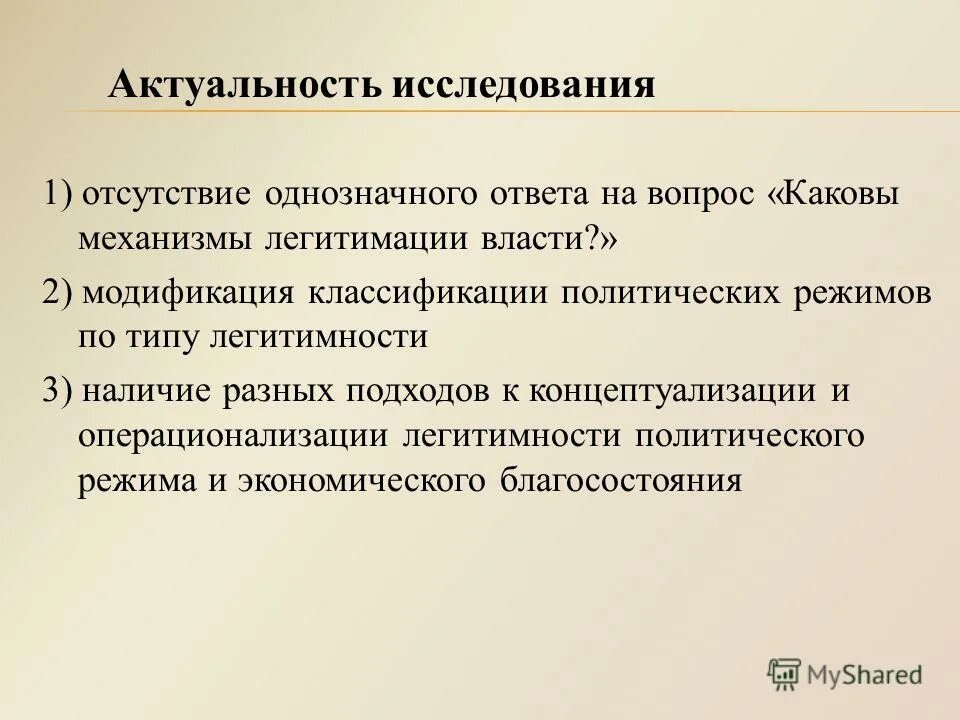 Актуальность исследования

1) отсутствие однозначного ответа на вопрос «Каковы механизмы легитимации власти?»

2) модификация классификации политических режимов по типу легитимности

3) наличие разных подходов к концептуализации и операционализации легитимности политического режима и экономического благосостояния

MyShared